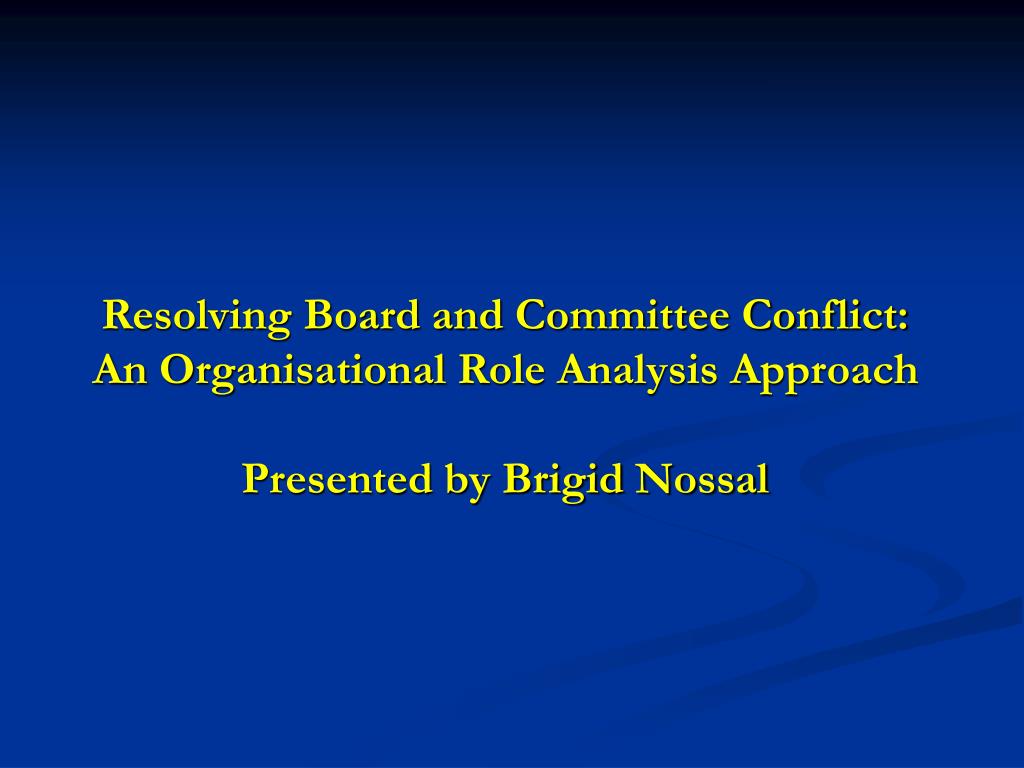 Resolving Board and Committee Conflict:
An Organisational Role Analysis Approach

Presented by Brigid Nossal